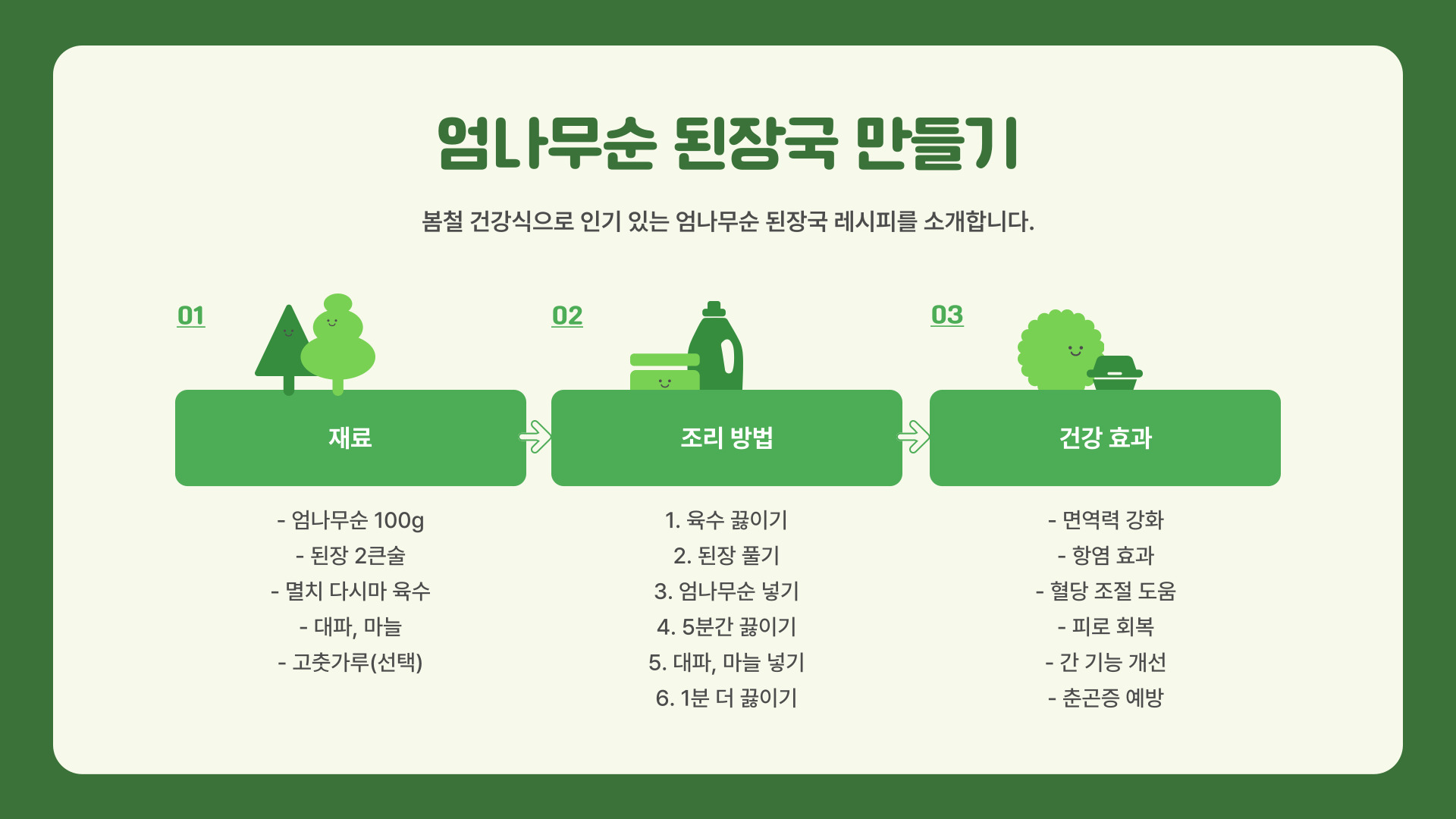 엄나무순 된장국 만들기

봄철 건강식으로 인기 있는 엄나무순 된장국 레시피를 소개합니다.

01

재료

- 엄나무순 100g
- 된장 2큰술
- 멸치 다시마 육수
- 대파, 마늘
- 고춧가루(선택)

02

조리 방법

1. 육수 끓이기
2. 된장 풀기
3. 엄나무순 넣기
4. 5분간 끓이기
5. 대파, 마늘 넣기
6. 1분 더 끓이기

03

건강 효과

- 면역력 강화
- 항염 효과
- 혈당 조절 도움
- 피로 회복
- 간 기능 개선
- 춘곤증 예방